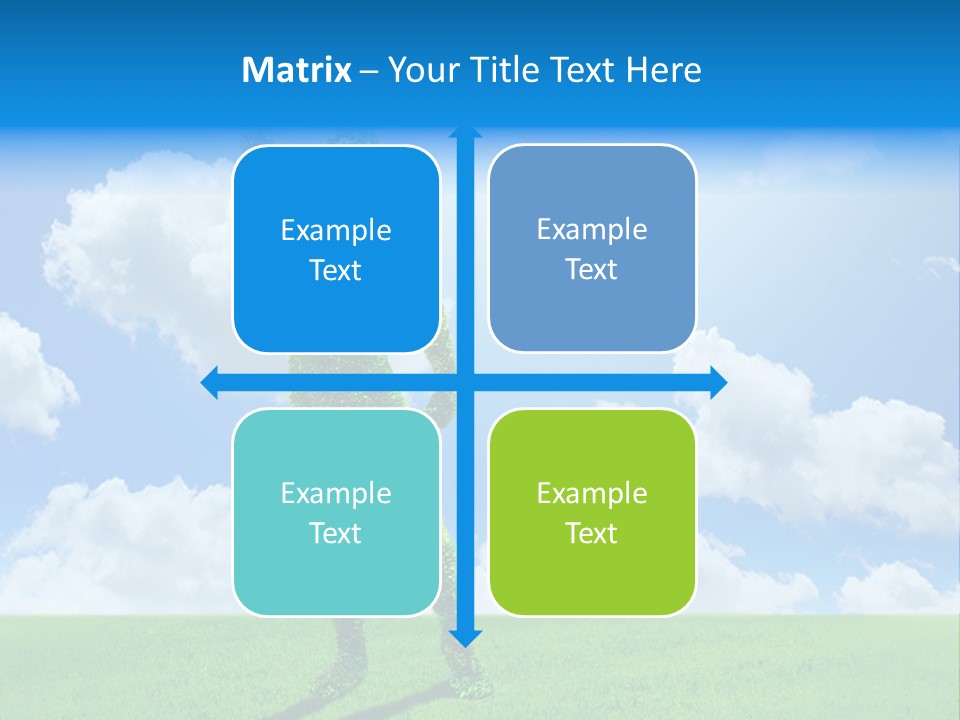 Matrix – Your Title Text Here

Example Text

Example Text

Example Text

Example Text